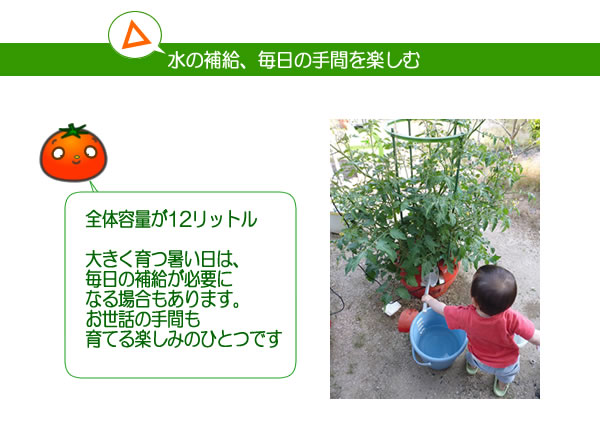 △

水の補給、毎日の手間を楽しむ

全体容量が12リットル

大きく育つ暑い日は、毎日の補給が必要になる場合もあります。お世話の手間も育てる楽しみのひとつです